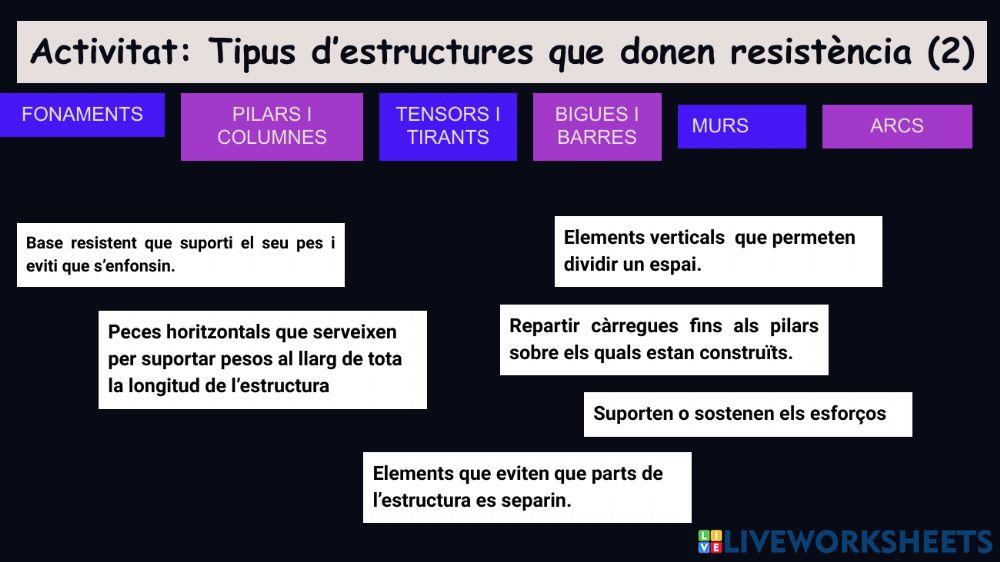 Activitat: Tipus d'estructures que donen resistència (2)

FONAMENTS

PILARS I COLUMNES

TENSORS I TIRANTS

BIGUES I BARRES

MURS

ARCS

Base resistent que suporti el seu pes i eviti que s'enfonsin.

Elements verticals que permeten dividir un espai.

Peces horitzontals que serveixen per suportar pesos al llarg de tota la longitud de l'estructura

Repartir càrregues fins als pilars sobre els quals estan construïts.

Suporten o sostenen els esforços

Elements que eviten que parts de l'estructura es separin.

LIVEWORKSHEETS